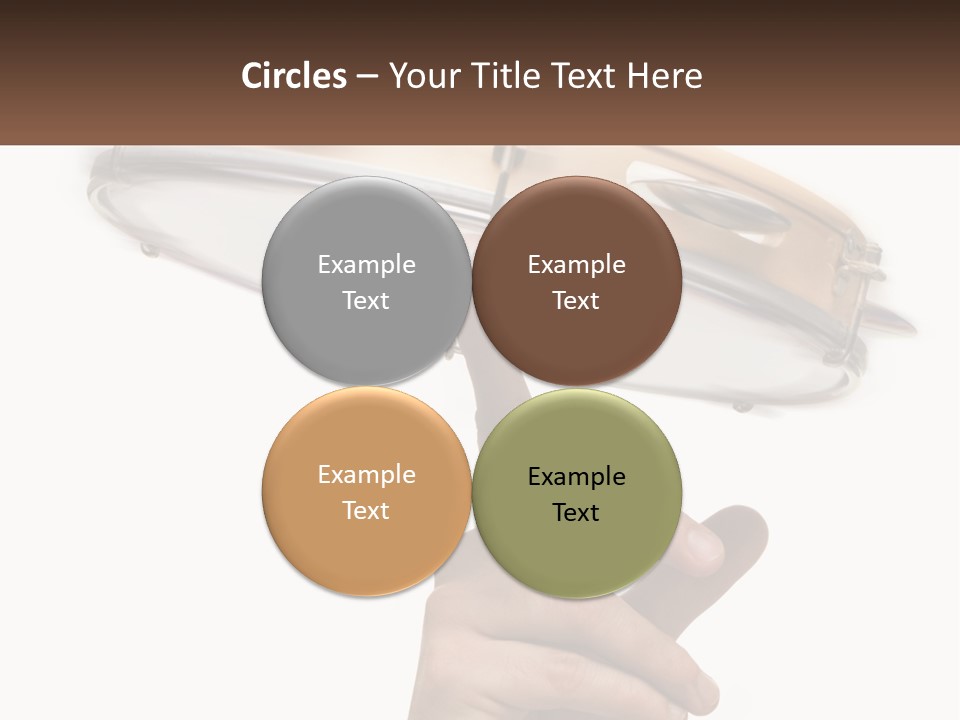 Circles – Your Title Text Here

Example Text

Example Text

Example Text

Example Text